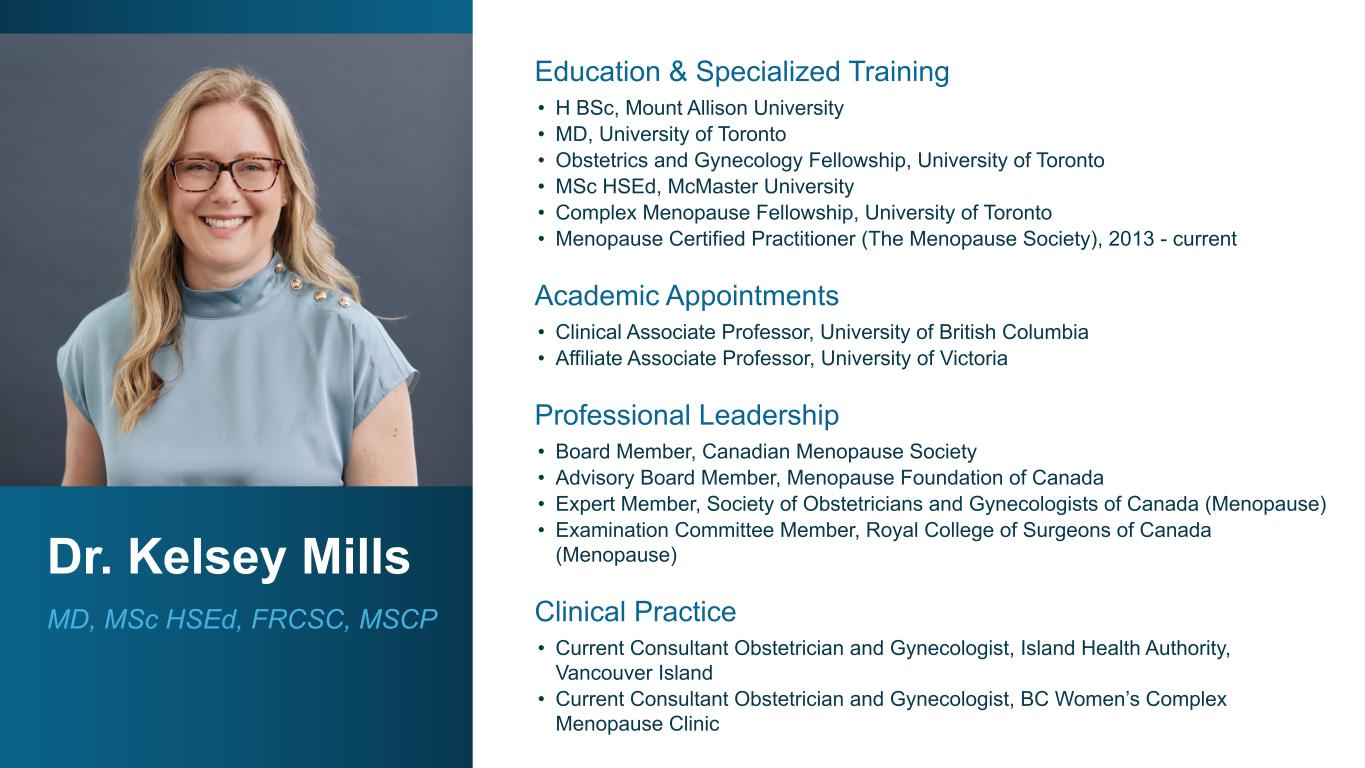 Dr. Kelsey Mills

MD, MSc HSEd, FRCSC, MSCP

Education & Specialized Training

• H BSc, Mount Allison University
• MD, University of Toronto
• Obstetrics and Gynecology Fellowship, University of Toronto
• MSc HSEd, McMaster University
• Complex Menopause Fellowship, University of Toronto
• Menopause Certified Practitioner (The Menopause Society), 2013 - current

Academic Appointments

• Clinical Associate Professor, University of British Columbia
• Affiliate Associate Professor, University of Victoria

Professional Leadership

• Board Member, Canadian Menopause Society
• Advisory Board Member, Menopause Foundation of Canada
• Expert Member, Society of Obstetricians and Gynecologists of Canada (Menopause)
• Examination Committee Member, Royal College of Surgeons of Canada (Menopause)

Clinical Practice

• Current Consultant Obstetrician and Gynecologist, Island Health Authority, Vancouver Island
• Current Consultant Obstetrician and Gynecologist, BC Women's Complex Menopause Clinic